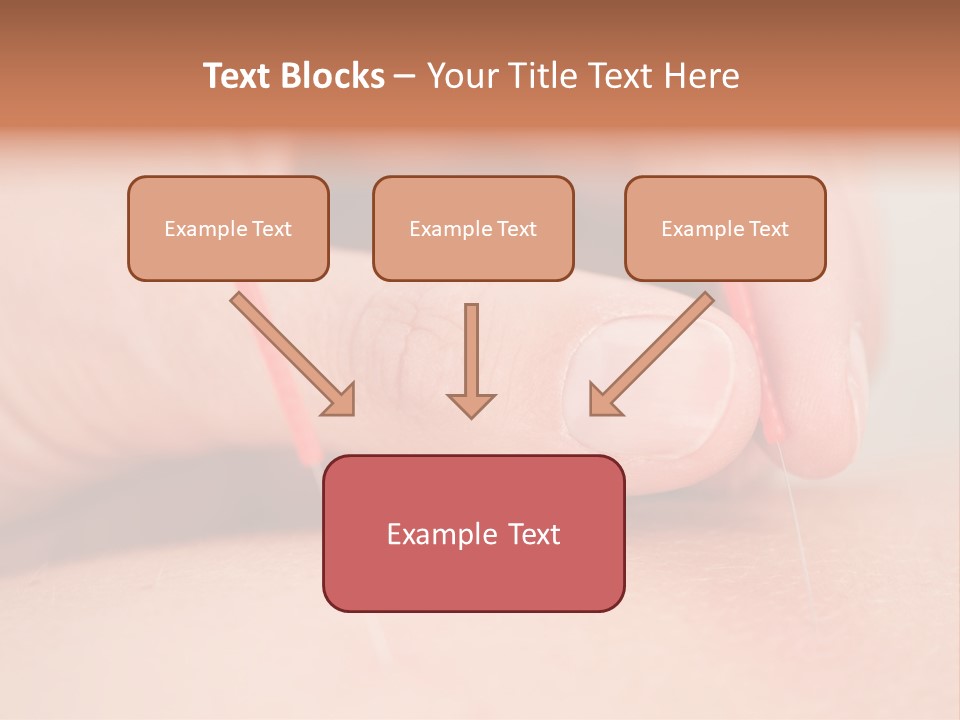 Text Blocks – Your Title Text Here

Example Text

Example Text

Example Text

Example Text